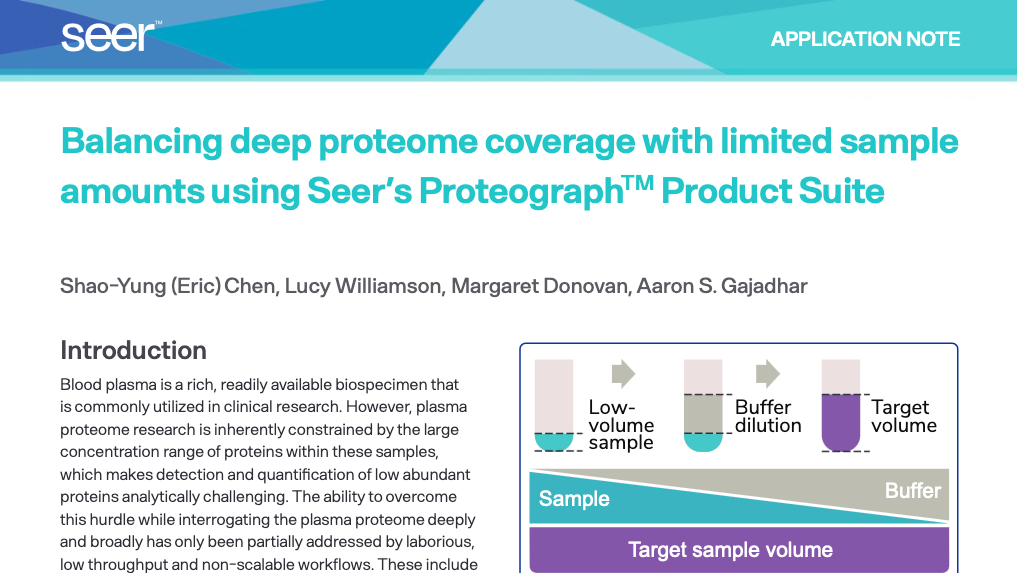 seer™

APPLICATION NOTE

Balancing deep proteome coverage with limited sample amounts using Seer's Proteograph™ Product Suite

Shao-Yung (Eric) Chen, Lucy Williamson, Margaret Donovan, Aaron S. Gajadhar

Introduction

Blood plasma is a rich, readily available biospecimen that is commonly utilized in clinical research. However, plasma proteome research is inherently constrained by the large concentration range of proteins within these samples, which makes detection and quantification of low abundant proteins analytically challenging. The ability to overcome this hurdle while interrogating the plasma proteome deeply and broadly has only been partially addressed by laborious, low throughput and non-scalable workflows. These include

Low-volume sample

Buffer dilution

Target volume

Sample

Buffer

Target sample volume